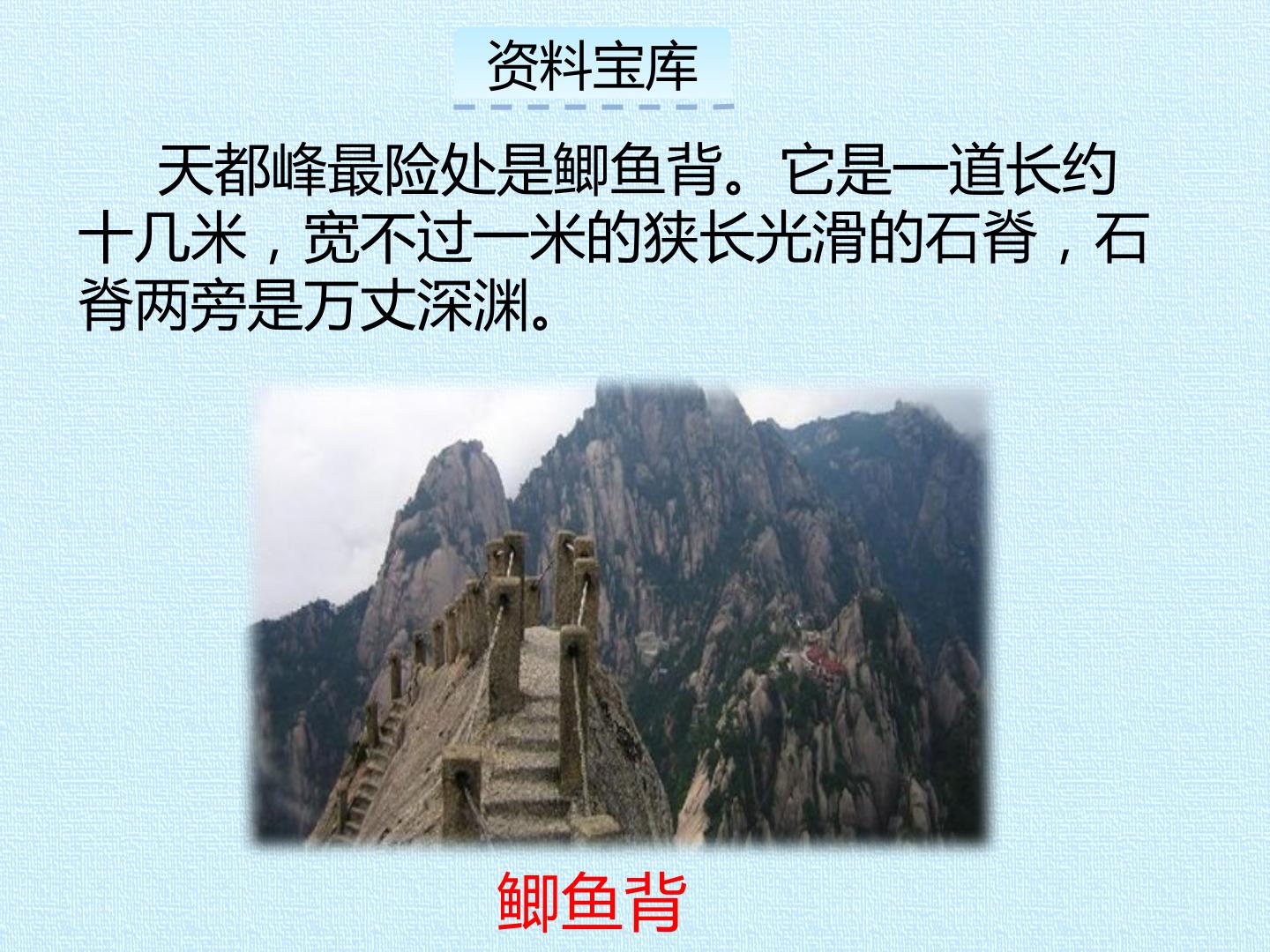 资料宝库

天都峰最险处是鲫鱼背。它是一道长约十几米，宽不过一米的狭长光滑的石脊，石脊两旁是万丈深渊。

鲫鱼背